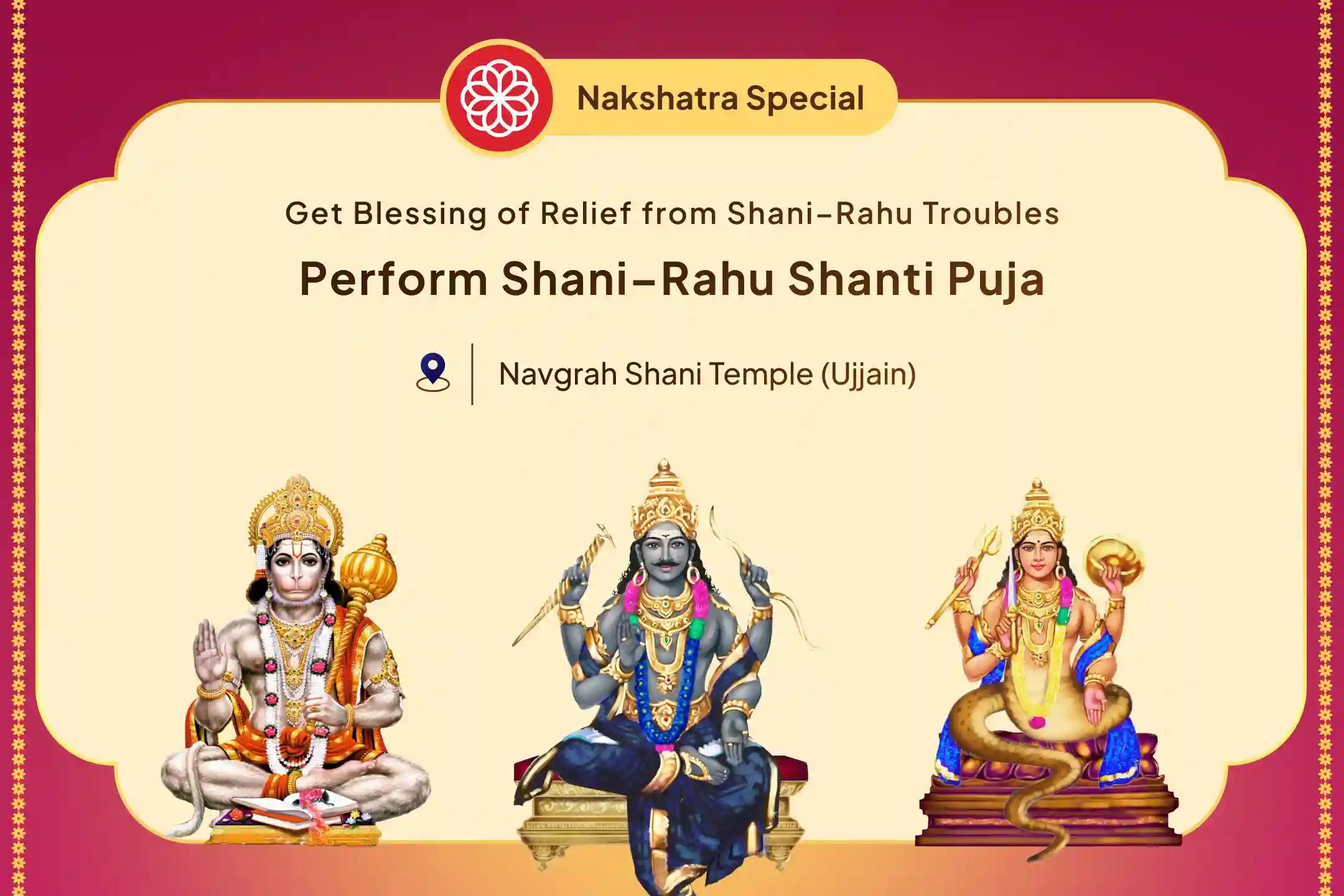 Nakshatra Special

Get Blessing of Relief from Shani-Rahu Troubles

Perform Shani-Rahu Shanti Puja

Navgrah Shani Temple (Ujjain)